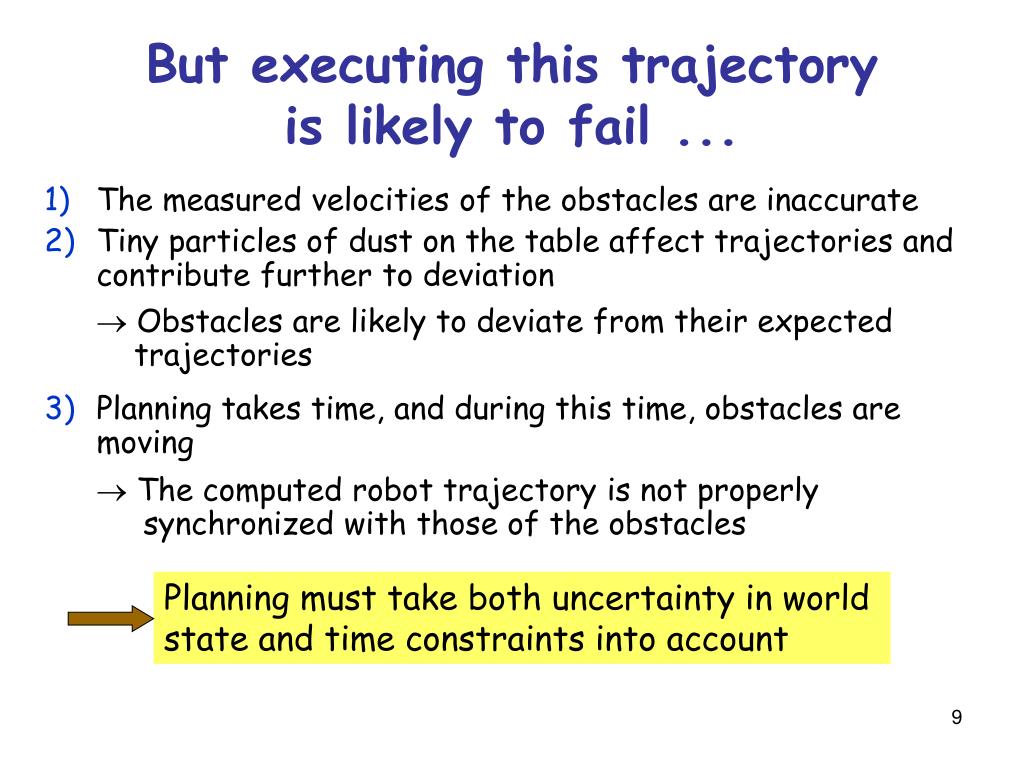 But executing this trajectory is likely to fail ...

1) The measured velocities of the obstacles are inaccurate
2) Tiny particles of dust on the table affect trajectories and contribute further to deviation

$\rightarrow$ Obstacles are likely to deviate from their expected trajectories

3) Planning takes time, and during this time, obstacles are moving

$\rightarrow$ The computed robot trajectory is not properly synchronized with those of the obstacles

Planning must take both uncertainty in world state and time constraints into account

9